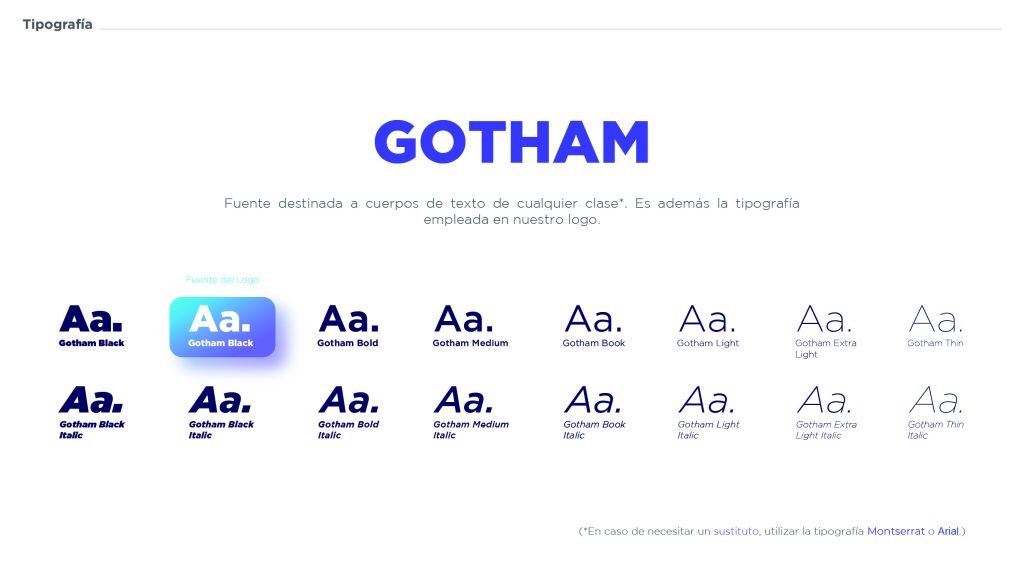 Tipografía

GOTHAM

Fuente destinada a cuerpos de texto de cualquier clase*. Es además la tipografía empleada en nuestro logo.

Fuente del Logo

Aa. Gotham Black
Aa. Gotham Black
Aa. Gotham Bold
Aa. Gotham Medium
Aa. Gotham Book
Aa. Gotham Light
Aa. Gotham Extra Light
Aa. Gotham Thin

Aa. Gotham Black Italic
Aa. Gotham Black Italic
Aa. Gotham Bold Italic
Aa. Gotham Medium Italic
Aa. Gotham Book Italic
Aa. Gotham Light Italic
Aa. Gotham Extra Light Italic
Aa. Gotham Thin Italic

(*En caso de necesitar un sustituto, utilizar la tipografía Montserrat o Arial.)